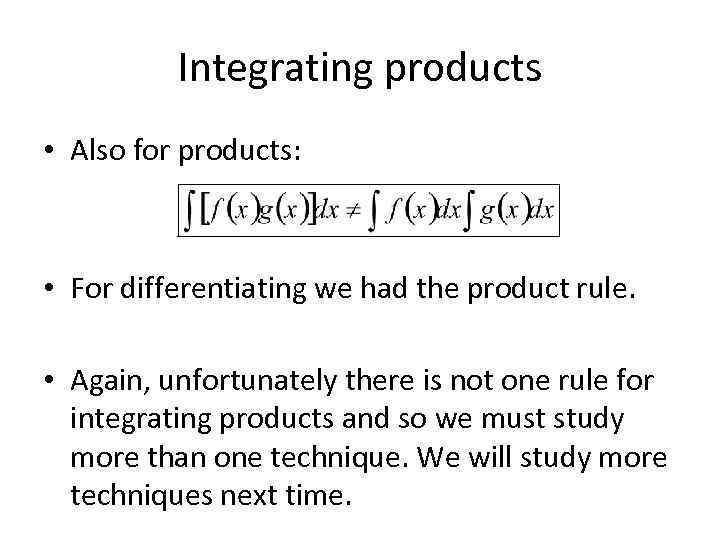 Integrating products

• Also for products:

$\int [f(x)g(x)]dx \neq \int f(x)dx \int g(x)dx$

• For differentiating we had the product rule.

• Again, unfortunately there is not one rule for integrating products and so we must study more than one technique. We will study more techniques next time.